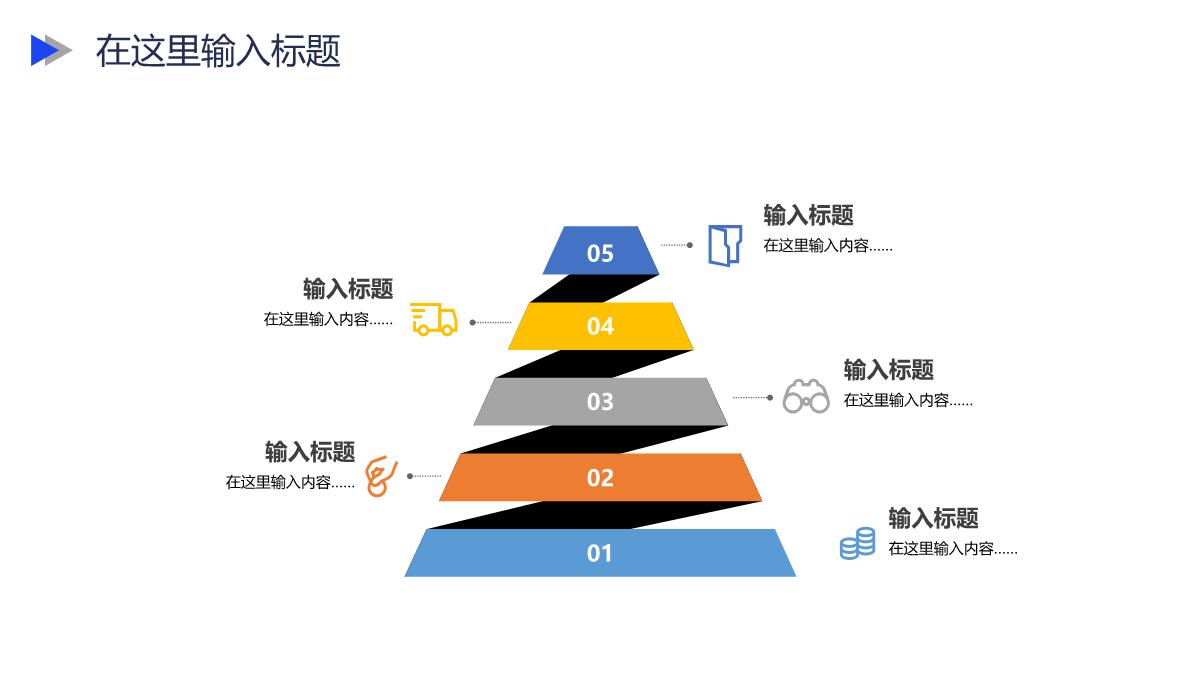 在这里输入标题

05

输入标题
在这里输入内容……

输入标题
在这里输入内容……

04

03

输入标题
在这里输入内容……

输入标题
在这里输入内容……

02

01

输入标题
在这里输入内容……